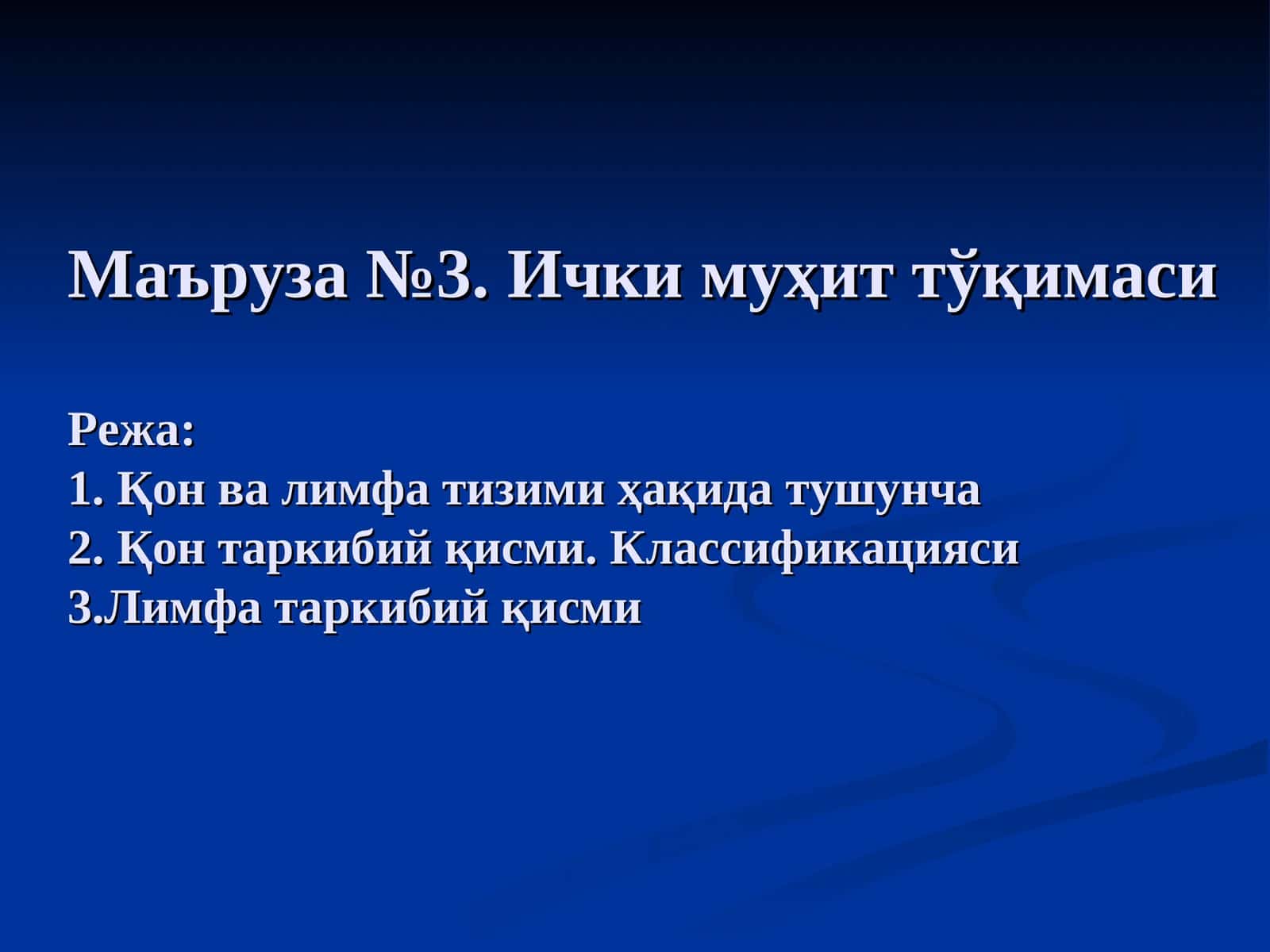 Маъруза №3. Ички муҳит тўқимаси

Режа:
1. Қон ва лимфа тизими ҳақида тушунча
2. Қон таркибий қисми. Классификацияси
3.Лимфа таркибий қисми